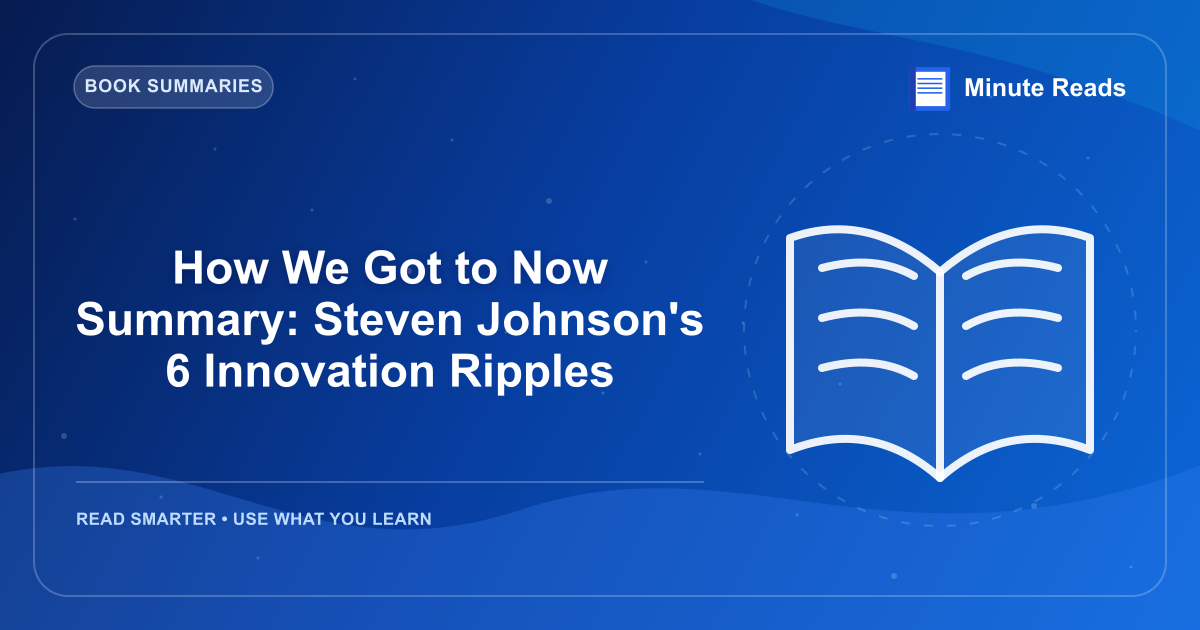 BOOK SUMMARIES

Minute Reads

How We Got to Now Summary: Steven Johnson's 6 Innovation Ripples

READ SMARTER • USE WHAT YOU LEARN